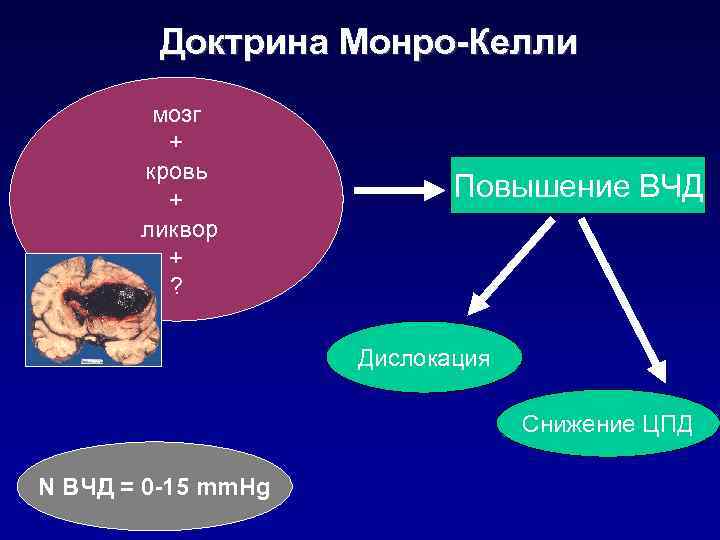 Доктрина Монро-Келли

мозг
+
кровь
+
ликвор
+
?

Повышение ВЧД

Дислокация

Снижение ЦПД

N ВЧД = 0-15 mmHg